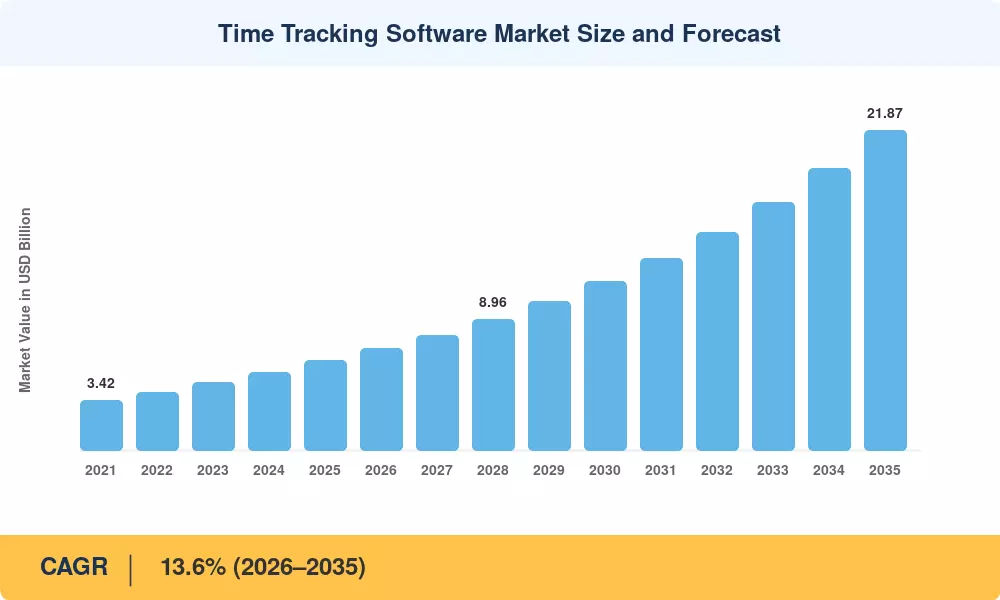 Time Tracking Software Market Size and Forecast

Market Value in USD Billion

3.42

8.96

21.87

2021 2022 2023 2024 2025 2026 2027 2028 2029 2030 2031 2032 2033 2034 2035

CAGR | 13.6% (2026–2035)